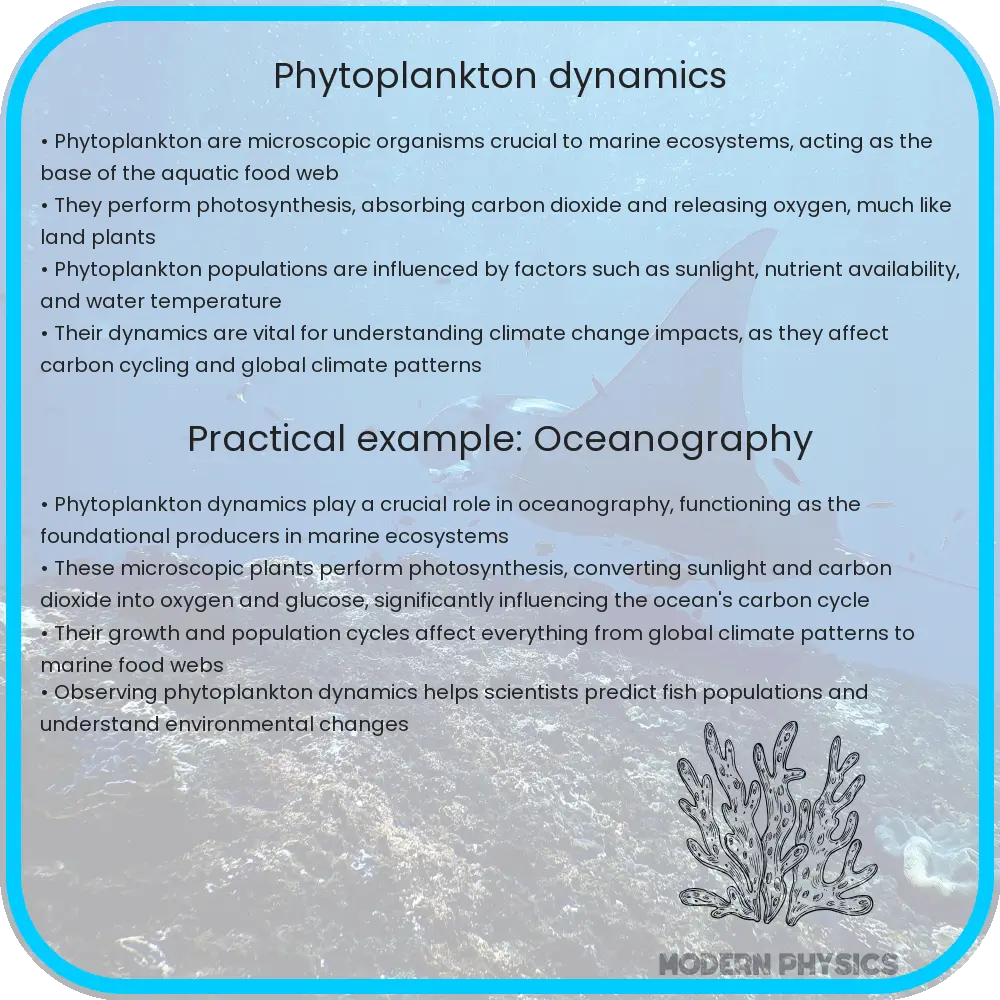 Phytoplankton dynamics

• Phytoplankton are microscopic organisms crucial to marine ecosystems, acting as the base of the aquatic food web
• They perform photosynthesis, absorbing carbon dioxide and releasing oxygen, much like land plants
• Phytoplankton populations are influenced by factors such as sunlight, nutrient availability, and water temperature
• Their dynamics are vital for understanding climate change impacts, as they affect carbon cycling and global climate patterns

Practical example: Oceanography

• Phytoplankton dynamics play a crucial role in oceanography, functioning as the foundational producers in marine ecosystems
• These microscopic plants perform photosynthesis, converting sunlight and carbon dioxide into oxygen and glucose, significantly influencing the ocean's carbon cycle
• Their growth and population cycles affect everything from global climate patterns to marine food webs
• Observing phytoplankton dynamics helps scientists predict fish populations and understand environmental changes

MODERN PHYSICS